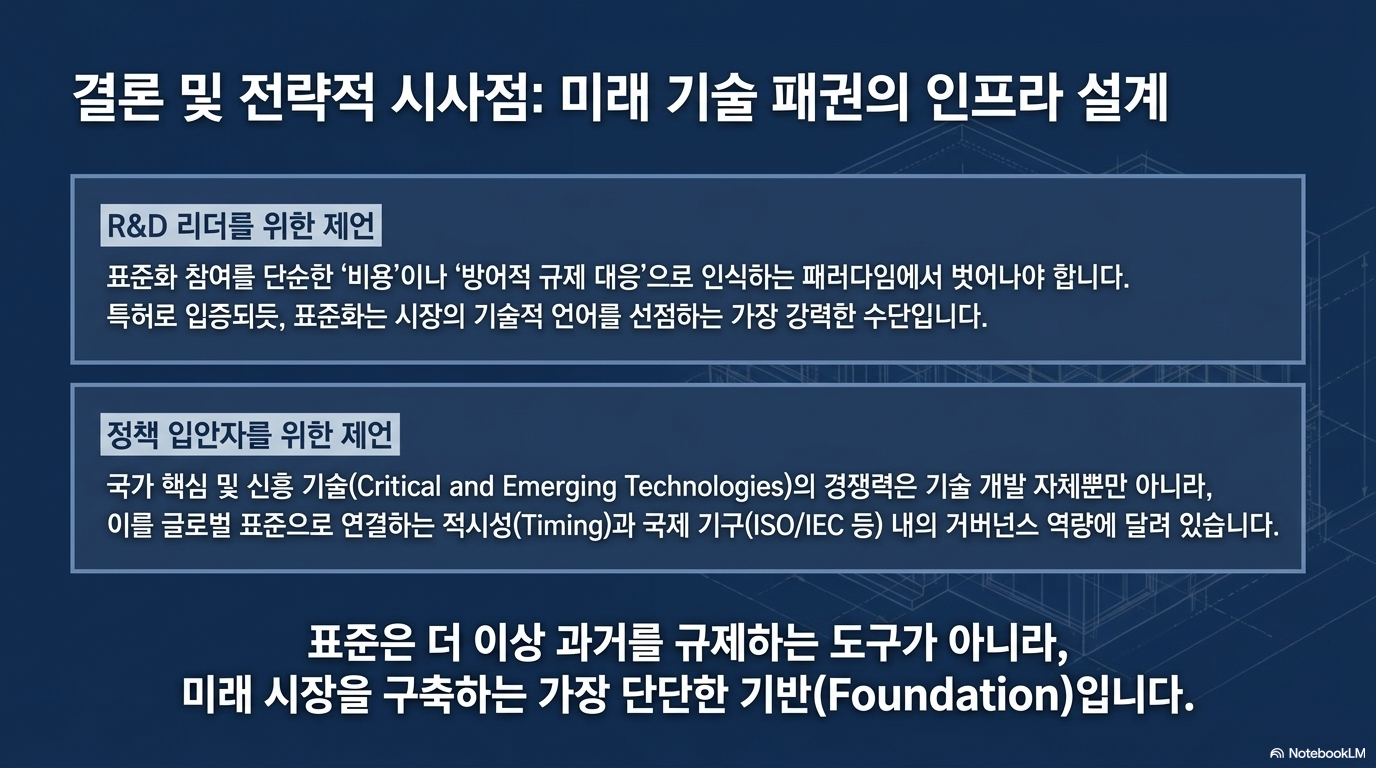 결론 및 전략적 시사점: 미래 기술 패권의 인프라 설계

R&D 리더를 위한 제언

표준화 참여를 단순한 ‘비용’이나 ‘방어적 규제 대응’으로 인식하는 패러다임에서 벗어나야 합니다. 특허로 입증되듯, 표준화는 시장의 기술적 언어를 선점하는 가장 강력한 수단입니다.

정책 입안자를 위한 제언

국가 핵심 및 신흥 기술(Critical and Emerging Technologies)의 경쟁력은 기술 개발 자체뿐만 아니라, 이를 글로벌 표준으로 연결하는 적시성(Timing)과 국제 기구(ISO/IEC 등) 내의 거버넌스 역량에 달려 있습니다.

표준은 더 이상 과거를 규제하는 도구가 아니라, 미래 시장을 구축하는 가장 단단한 기반(Foundation)입니다.

NotebookLM